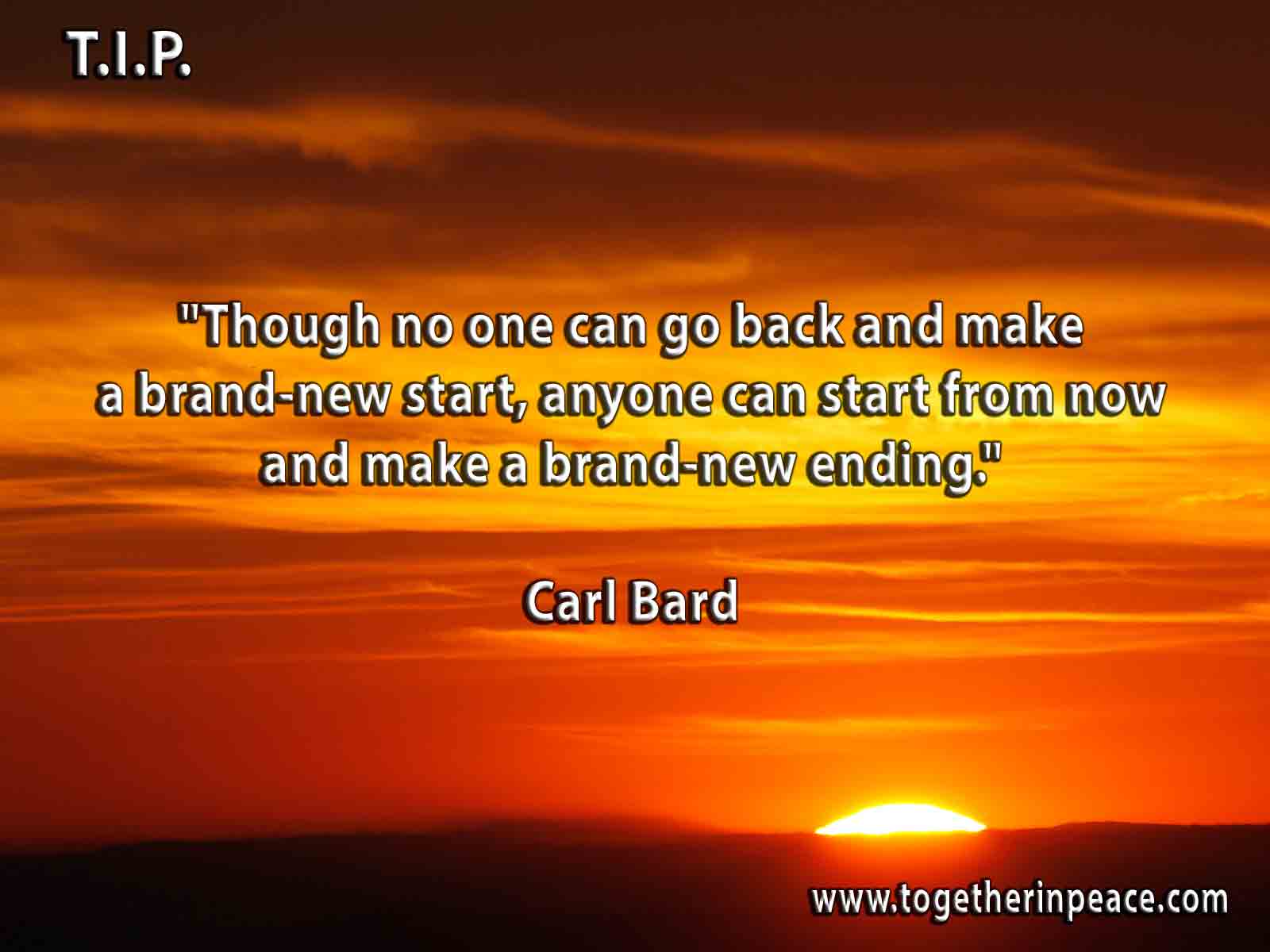 T.I.P.

"Though no one can go back and make a brand-new start, anyone can start from now and make a brand-new ending."

Carl Bard

www.togetherinpeace.com